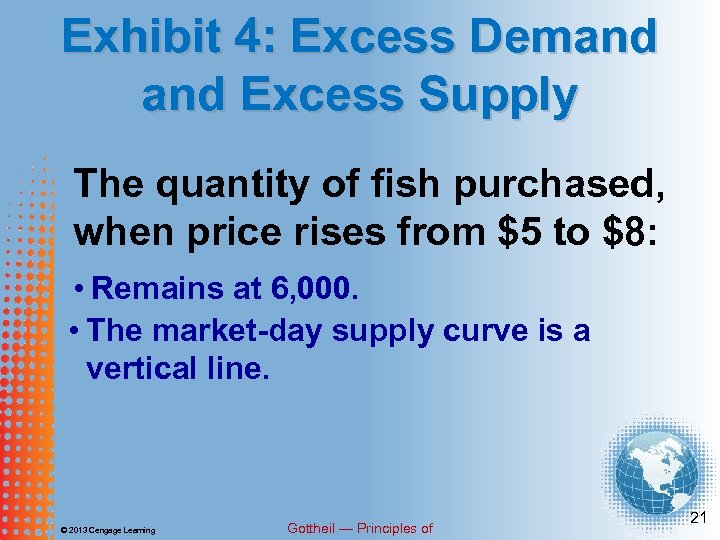 Exhibit 4: Excess Demand and Excess Supply

The quantity of fish purchased, when price rises from \$5 to \$8:

• Remains at 6,000.

• The market-day supply curve is a vertical line.

© 2013 Cengage Learning

Gottheil — Principles of

21